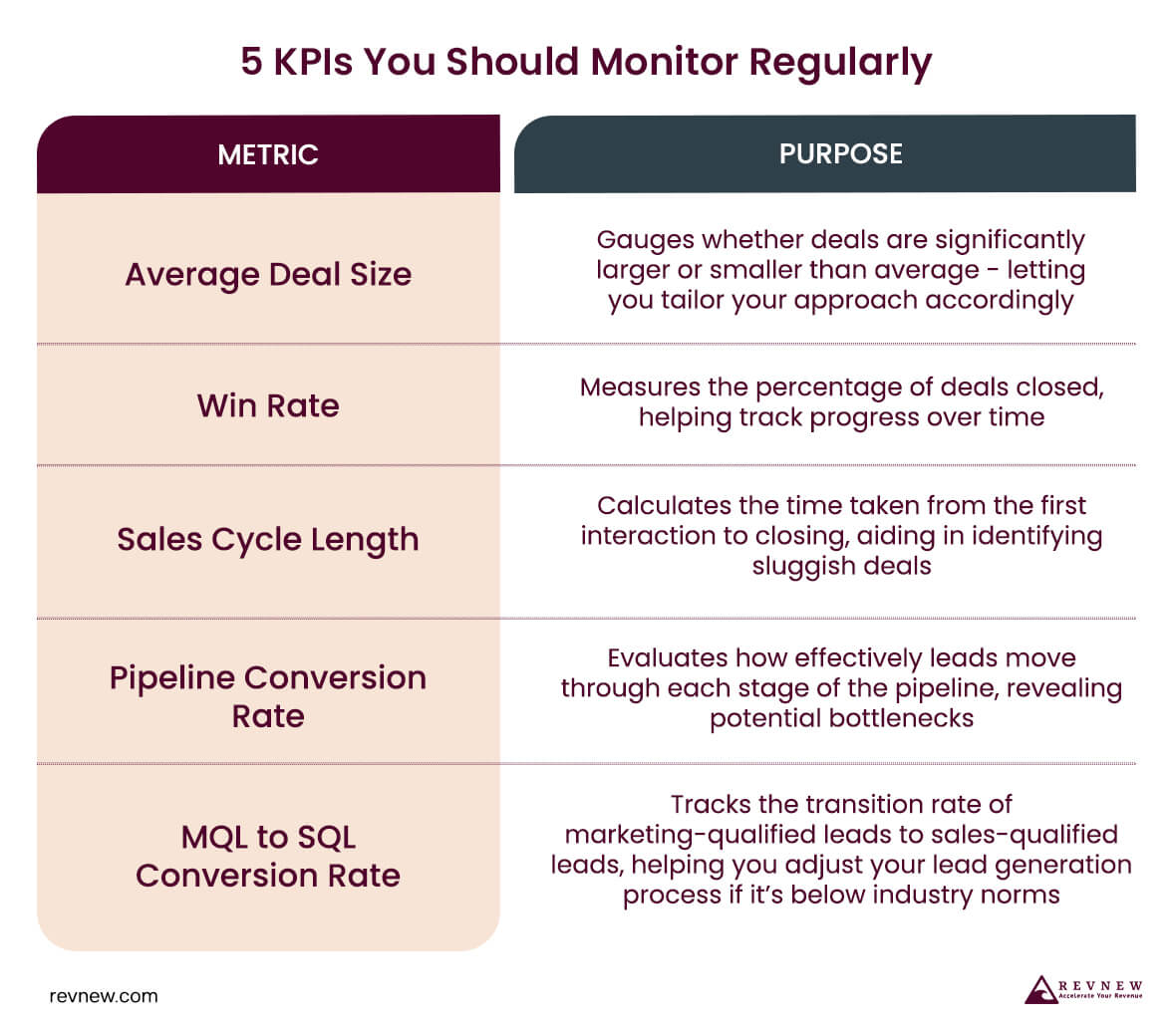 5 KPIs You Should Monitor Regularly

| METRIC | PURPOSE |
|---|---|
| Average Deal Size | Gauges whether deals are significantly larger or smaller than average - letting you tailor your approach accordingly |
| Win Rate | Measures the percentage of deals closed, helping track progress over time |
| Sales Cycle Length | Calculates the time taken from the first interaction to closing, aiding in identifying sluggish deals |
| Pipeline Conversion Rate | Evaluates how effectively leads move through each stage of the pipeline, revealing potential bottlenecks |
| MQL to SQL Conversion Rate | Tracks the transition rate of marketing-qualified leads to sales-qualified leads, helping you adjust your lead generation process if it's below industry norms |

revnew.com

REVNEW
Accelerate Your Revenue